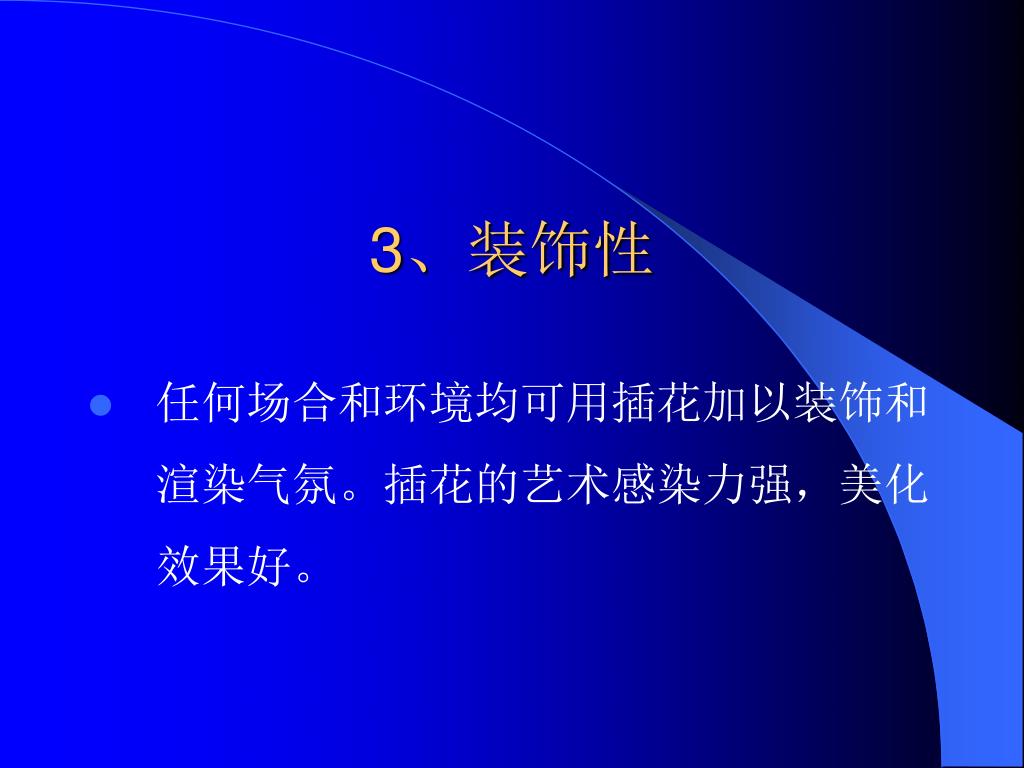 3、装饰性

任何场合和环境均可用插花加以装饰和渲染气氛。插花的艺术感染力强，美化效果好。